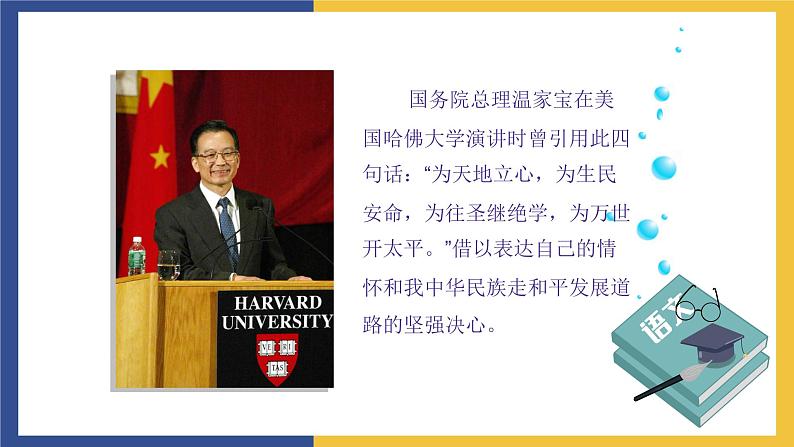 HARVARD
UNIVERSITY
VE RI
TAS

国务院总理温家宝在美国哈佛大学演讲时曾引用此四句话：“为天地立心，为生民安命，为往圣继绝学，为万世开太平。”借以表达自己的情怀和我中华民族走和平发展道路的坚强决心。

语文